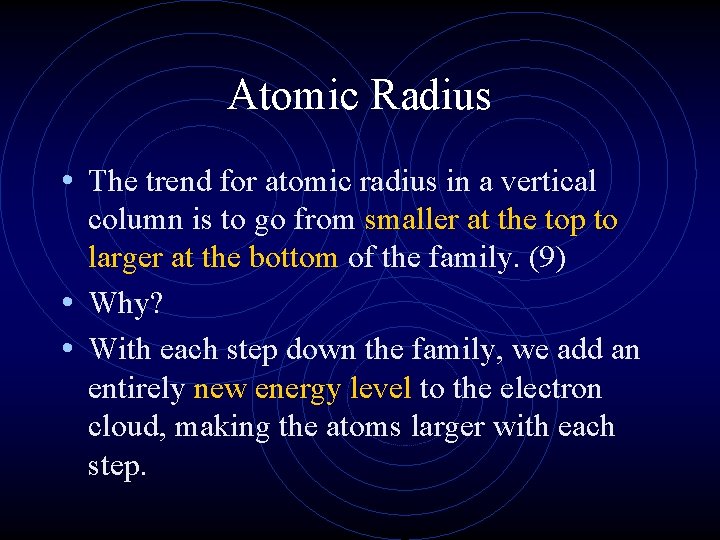 Atomic Radius

• The trend for atomic radius in a vertical column is to go from smaller at the top to larger at the bottom of the family. (9)

• Why?

• With each step down the family, we add an entirely new energy level to the electron cloud, making the atoms larger with each step.